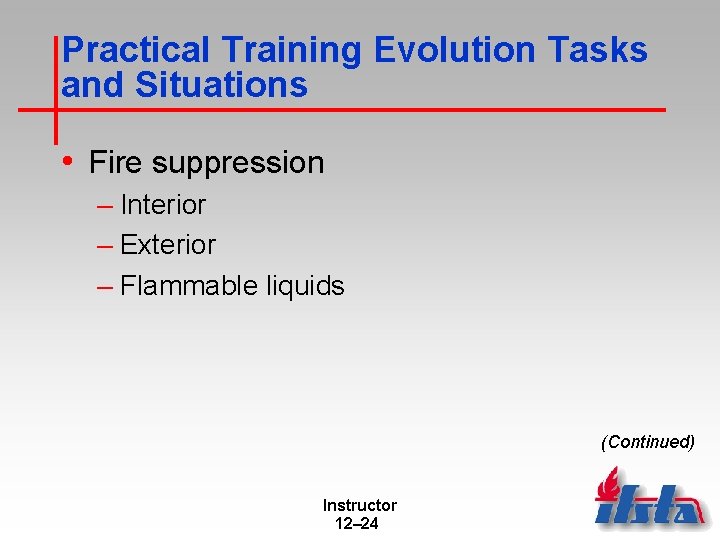 Practical Training Evolution Tasks and Situations

• Fire suppression
– Interior
– Exterior
– Flammable liquids

(Continued)

Instructor
12–24

ifsta